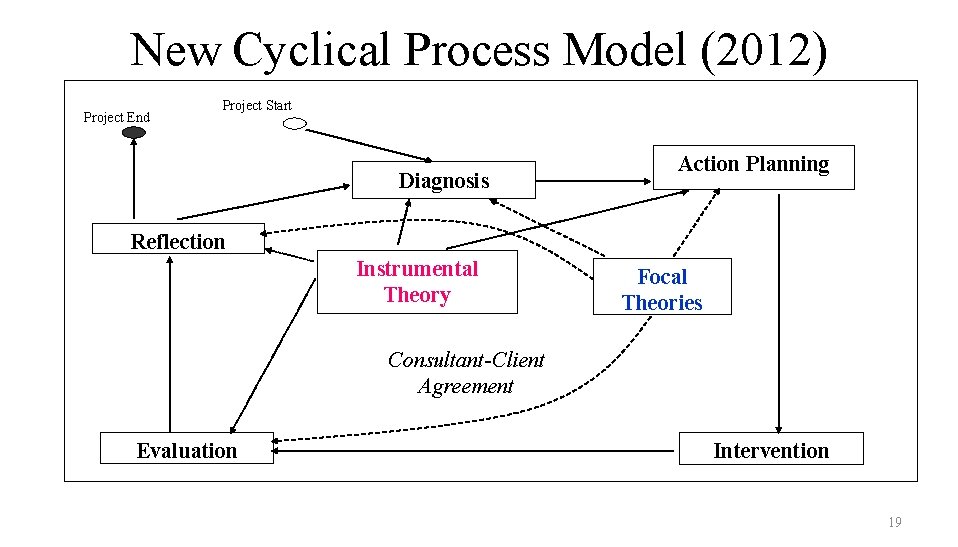 New Cyclical Process Model (2012)

Project End

Project Start

Diagnosis

Action Planning

Reflection

Instrumental Theory

Focal Theories

Consultant-Client Agreement

Evaluation

Intervention

19